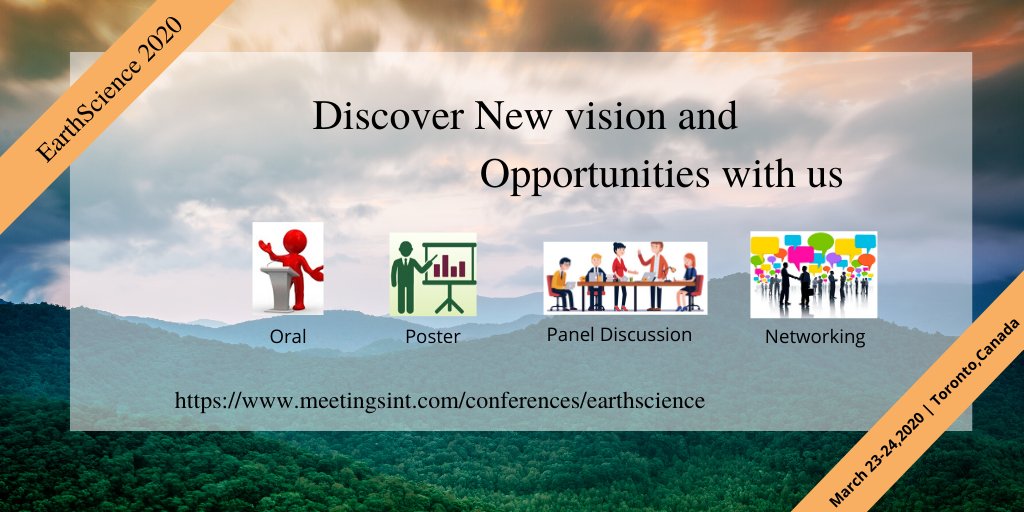 EarthScience 2020

Discover New vision and Opportunities with us

Oral

Poster

Panel Discussion

Networking

https://www.meetingsint.com/conferences/earthscience

March 23-24,2020 | Toronto,Canada